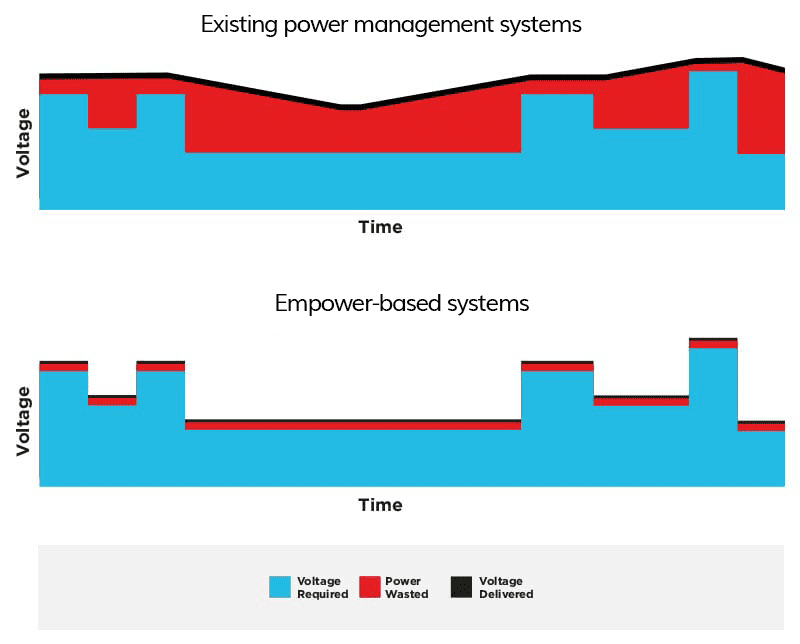 Existing power management systems

Voltage

Time

Empower-based systems

Voltage

Time

Voltage Required

Power Wasted

Voltage Delivered